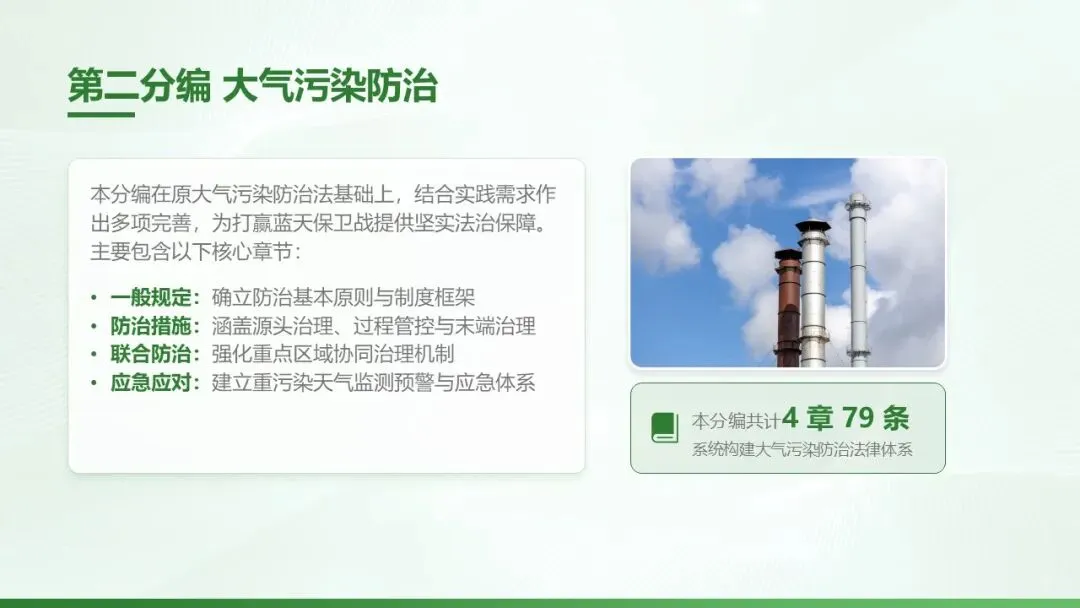 第二分编 大气污染防治

本分编在原大气污染防治法基础上，结合实践需求作出多项完善，为打赢蓝天保卫战提供坚实法治保障。主要包含以下核心章节：

• 一般规定：确立防治基本原则与制度框架
• 防治措施：涵盖源头治理、过程管控与末端治理
• 联合防治：强化重点区域协同治理机制
• 应急应对：建立重污染天气监测预警与应急体系

本分编共计4 章 79 条
系统构建大气污染防治法律体系